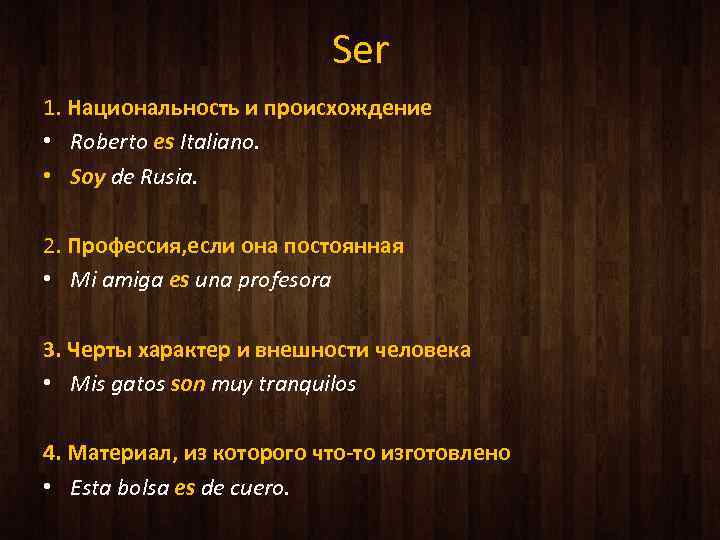 Ser

1. Национальность и происхождение
• Roberto es Italiano.
• Soy de Rusia.

2. Профессия,если она постоянная
• Mi amiga es una profesora

3. Черты характер и внешности человека
• Mis gatos son muy tranquilos

4. Материал, из которого что-то изготовлено
• Esta bolsa es de cuero.